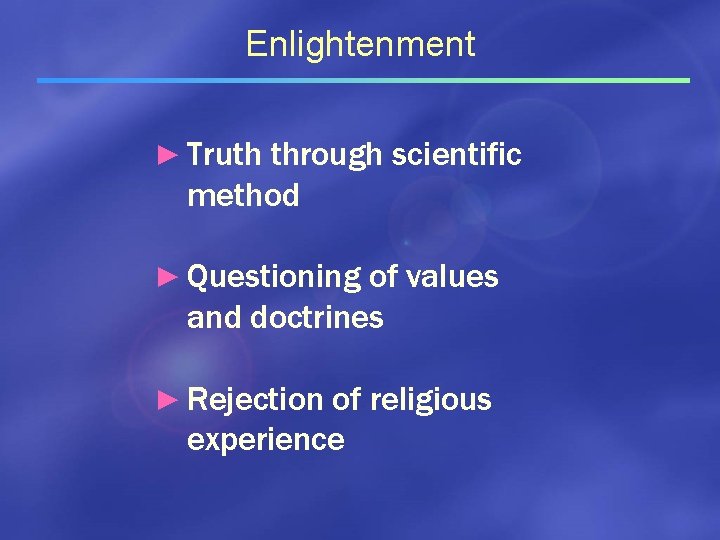 Enlightenment

► Truth through scientific method

► Questioning of values and doctrines

► Rejection of religious experience